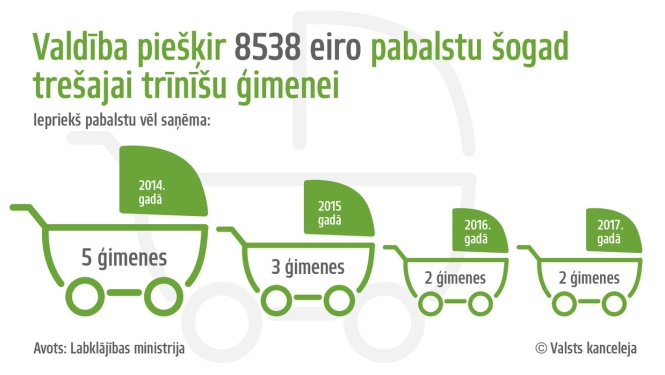 Valdība piešķir 8538 eiro pabalstu šogad trešajai trīnīšu ģimenei

Iepriekš pabalstu vēl saņēma:

2014. gadā

5 ģimenes

2015 gadā

3 ģimenes

2016. gadā

2 ģimenes

2017. gadā

2 ģimenes

Avots: Labklājības ministrija

© Valsts kanceleja